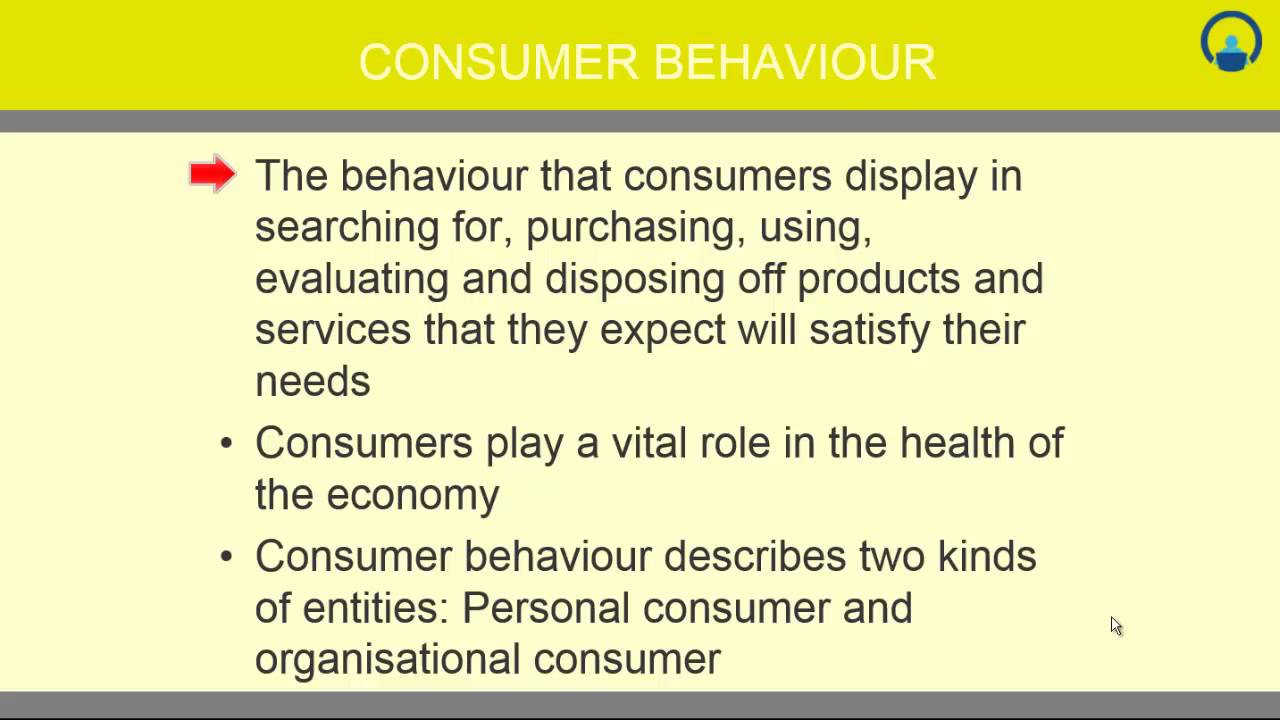 CONSUMER BEHAVIOUR

The behaviour that consumers display in searching for, purchasing, using, evaluating and disposing off products and services that they expect will satisfy their needs

• Consumers play a vital role in the health of the economy

• Consumer behaviour describes two kinds of entities: Personal consumer and organisational consumer